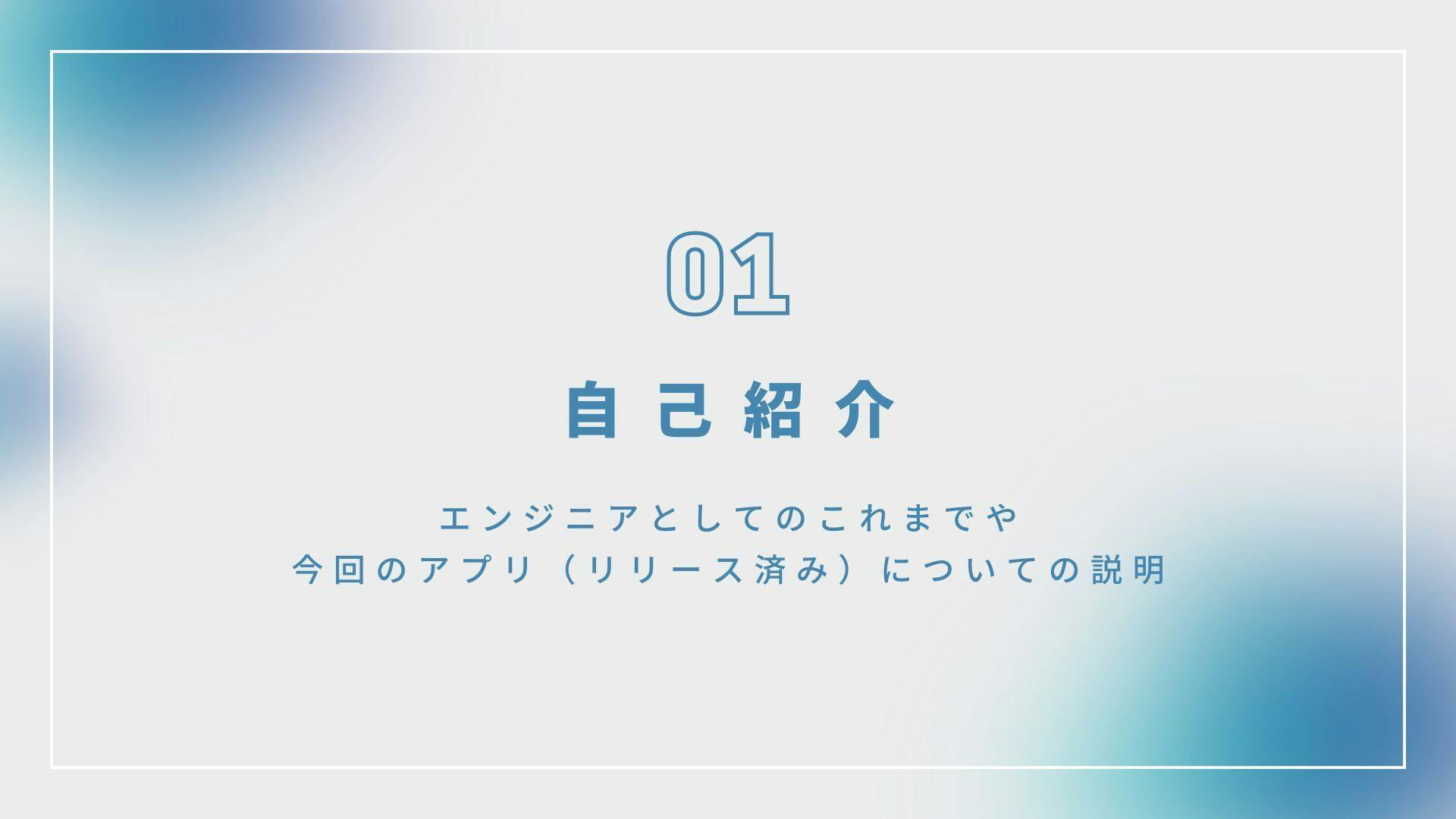 01

自己紹介

エンジニアとしてのこれまでや
今回のアプリ（リリース済み）についての説明